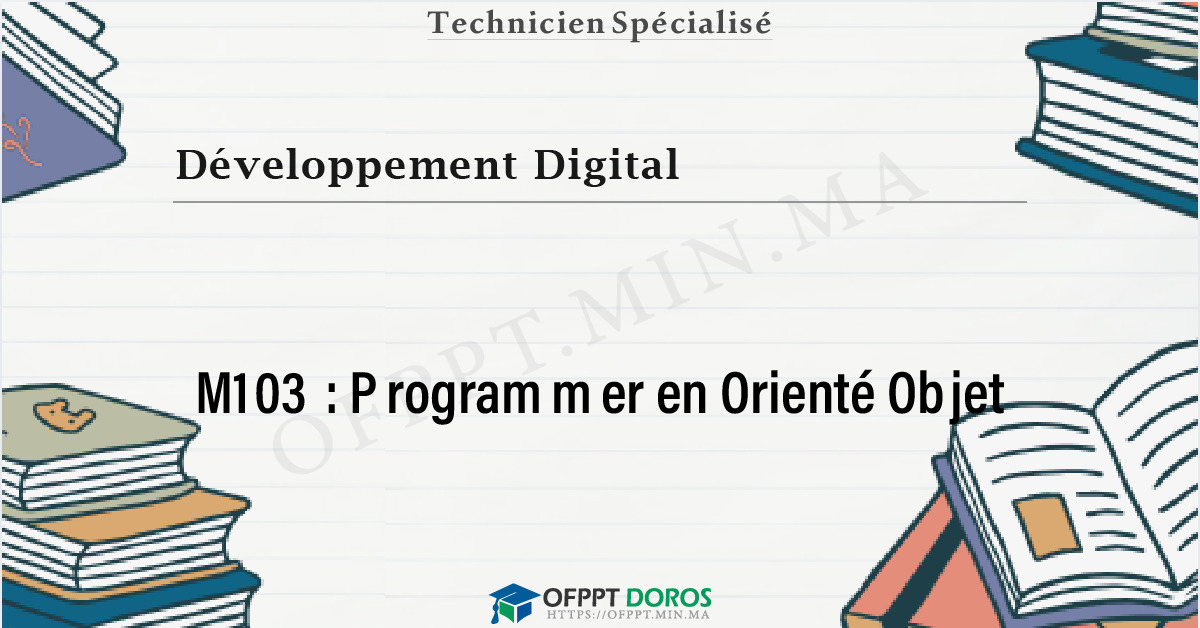 Technicien Spécialisé

Développement Digital

OFPPT.MIN.MA

M103 : Programmer en Orienté Objet

OFPPT DOROS
HTTPS://OFPPT.MIN.MA